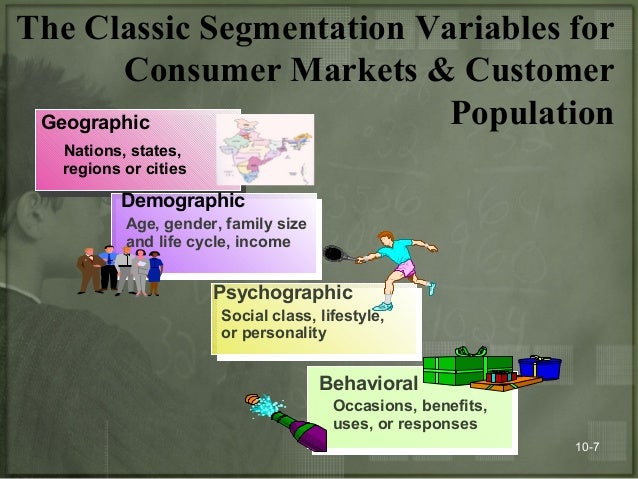 The Classic Segmentation Variables for Consumer Markets & Customer Population

Geographic
Nations, states, regions or cities

Demographic
Age, gender, family size and life cycle, income

Psychographic
Social class, lifestyle, or personality

Behavioral
Occasions, benefits, uses, or responses

10-7